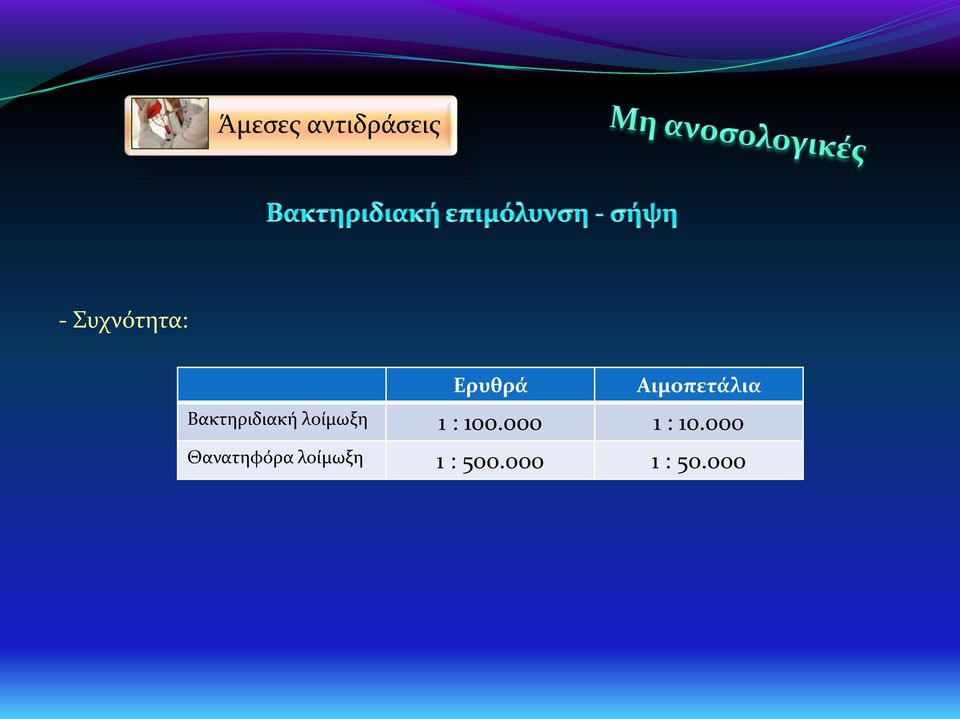 Άμεσες αντιδράσεις

Μη ανοσολογικές

Βακτηριδιακή επιμόλυνση - σήψη

- Συχνότητα:

| | Ερυθρά | Αιμοπετάλια |
|---|---|---|
| Βακτηριδιακή λοίμωξη | 1 : 100.000 | 1 : 10.000 |
| Θανατηφόρα λοίμωξη | 1 : 500.000 | 1 : 50.000 |